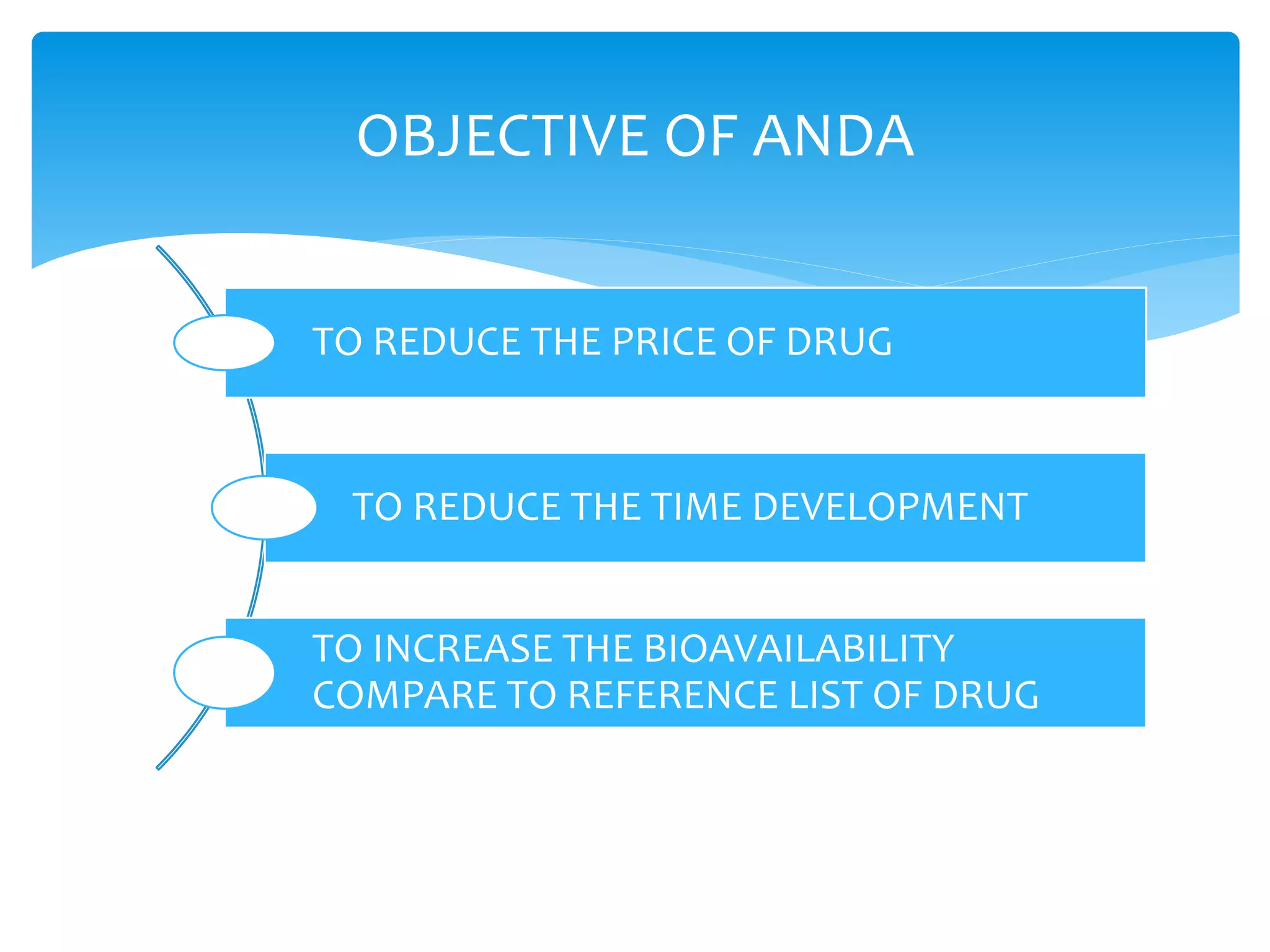 OBJECTIVE OF ANDA

TO REDUCE THE PRICE OF DRUG

TO REDUCE THE TIME DEVELOPMENT

TO INCREASE THE BIOAVAILABILITY COMPARE TO REFERENCE LIST OF DRUG